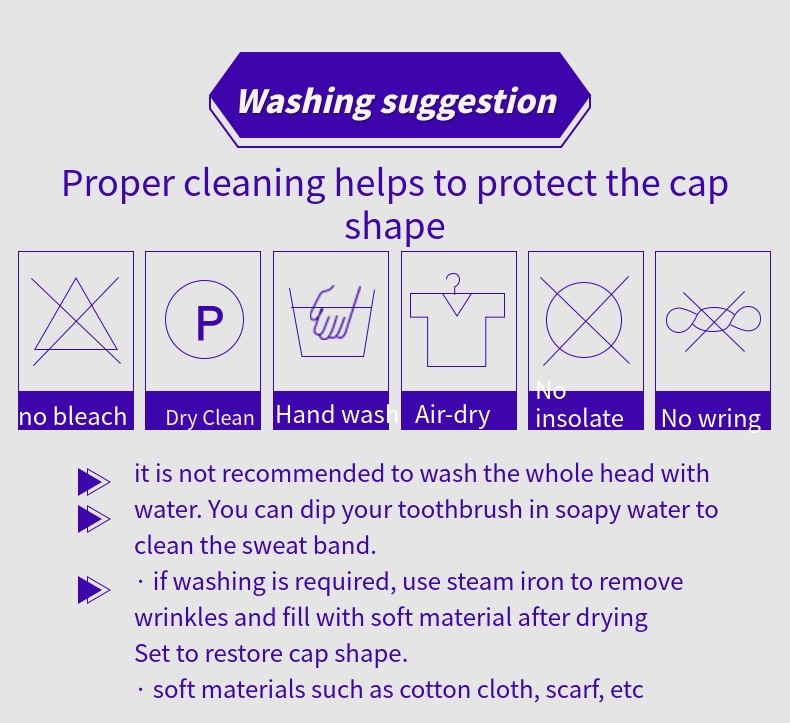 Washing suggestion

Proper cleaning helps to protect the cap shape

P

no bleach

Dry Clean

Hand wash

Air-dry

No insolate

No wring

it is not recommended to wash the whole head with water. You can dip your toothbrush in soapy water to clean the sweat band.

· if washing is required, use steam iron to remove wrinkles and fill with soft material after drying Set to restore cap shape.

· soft materials such as cotton cloth, scarf, etc